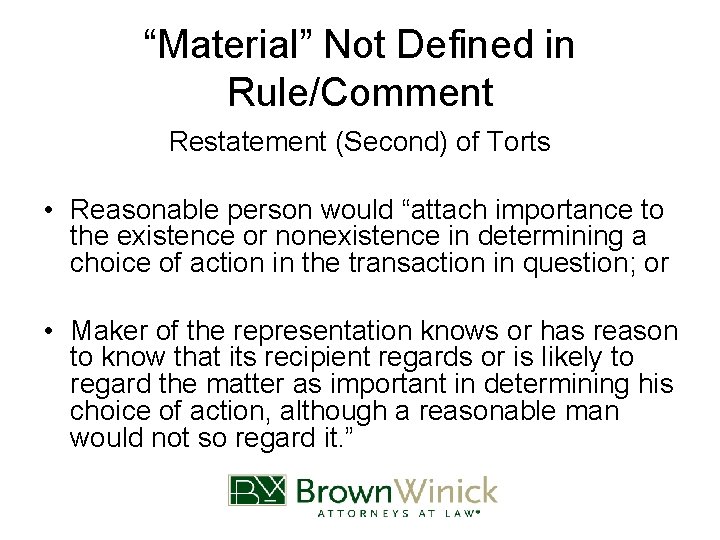 “Material” Not Defined in Rule/Comment

Restatement (Second) of Torts

• Reasonable person would “attach importance to the existence or nonexistence in determining a choice of action in the transaction in question; or

• Maker of the representation knows or has reason to know that its recipient regards or is likely to regard the matter as important in determining his choice of action, although a reasonable man would not so regard it.”

BW BrownWinick
ATTORNEYS AT LAW®